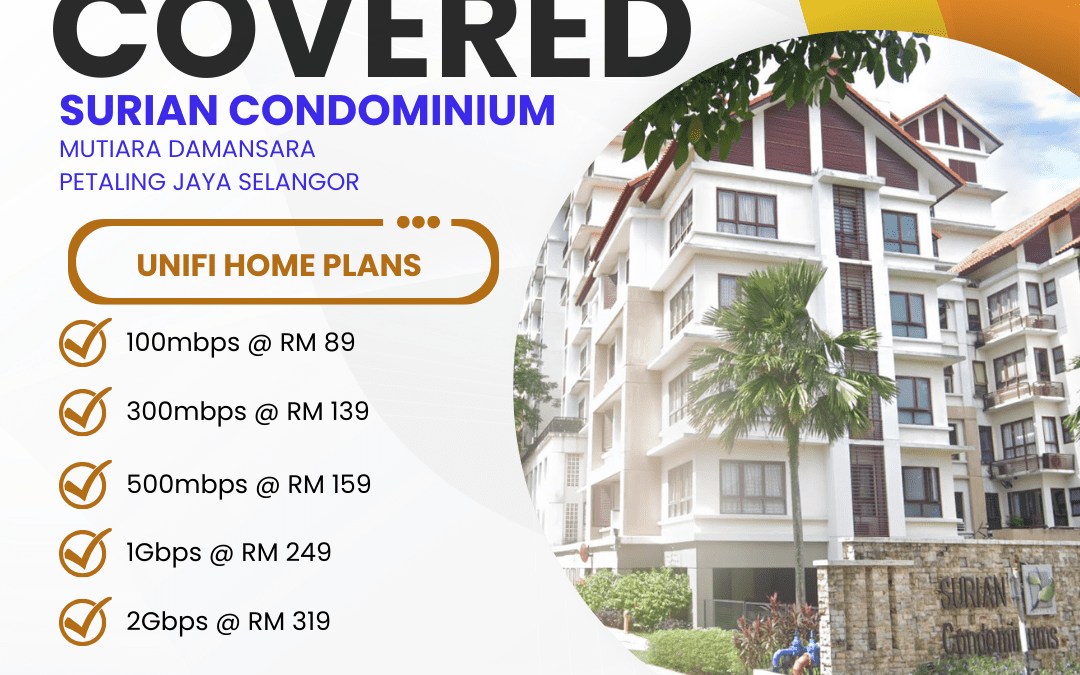 COVERED
SURIAN CONDOMINIUM
MUTIARA DAMANSARA
PETALING JAYA SELANGOR

UNIFI HOME PLANS

100mbps @ RM 89
300mbps @ RM 139
500mbps @ RM 159
1Gbps @ RM 249
2Gbps @ RM 319

SURIAN
Condominiums